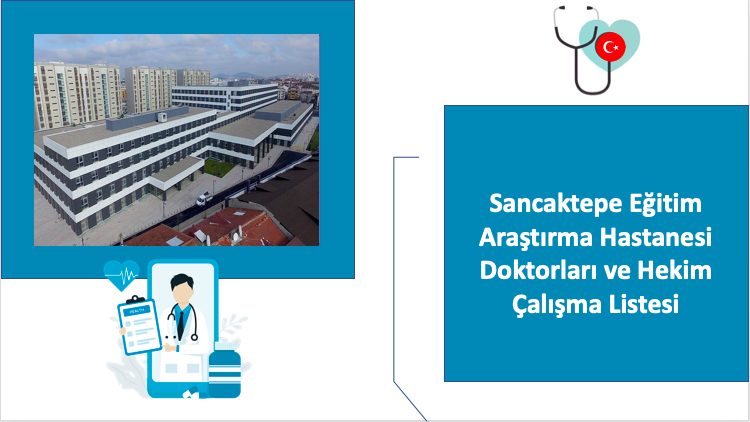 HEALTH

Sancaktepe Eğitim Araştırma Hastanesi Doktorları ve Hekim Çalışma Listesi